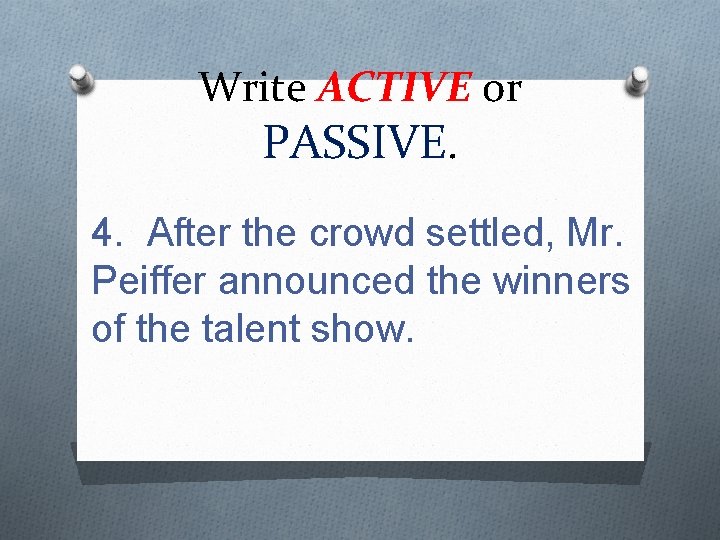 Write ACTIVE or PASSIVE.

4. After the crowd settled, Mr. Peiffer announced the winners of the talent show.